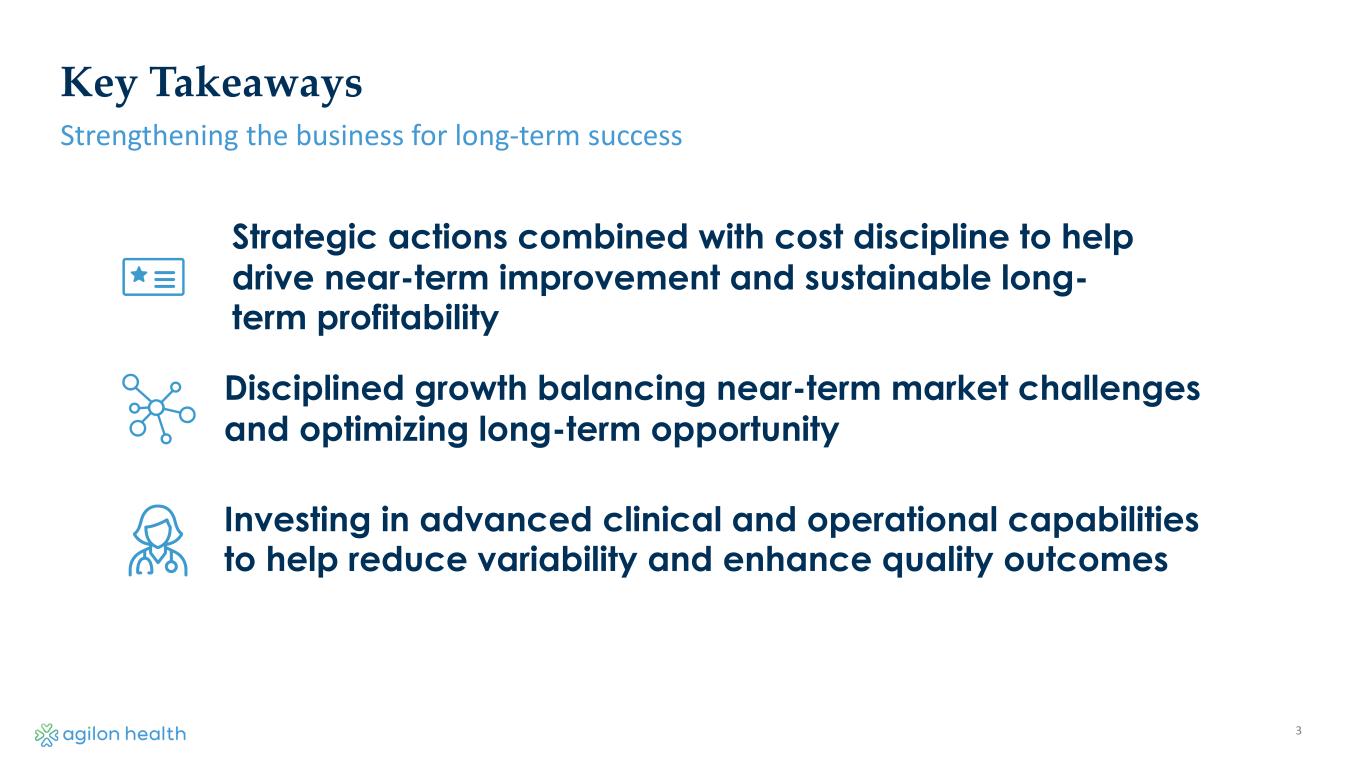 Key Takeaways

Strengthening the business for long-term success

Strategic actions combined with cost discipline to help drive near-term improvement and sustainable long-term profitability

Disciplined growth balancing near-term market challenges and optimizing long-term opportunity

Investing in advanced clinical and operational capabilities to help reduce variability and enhance quality outcomes

agilon health

3